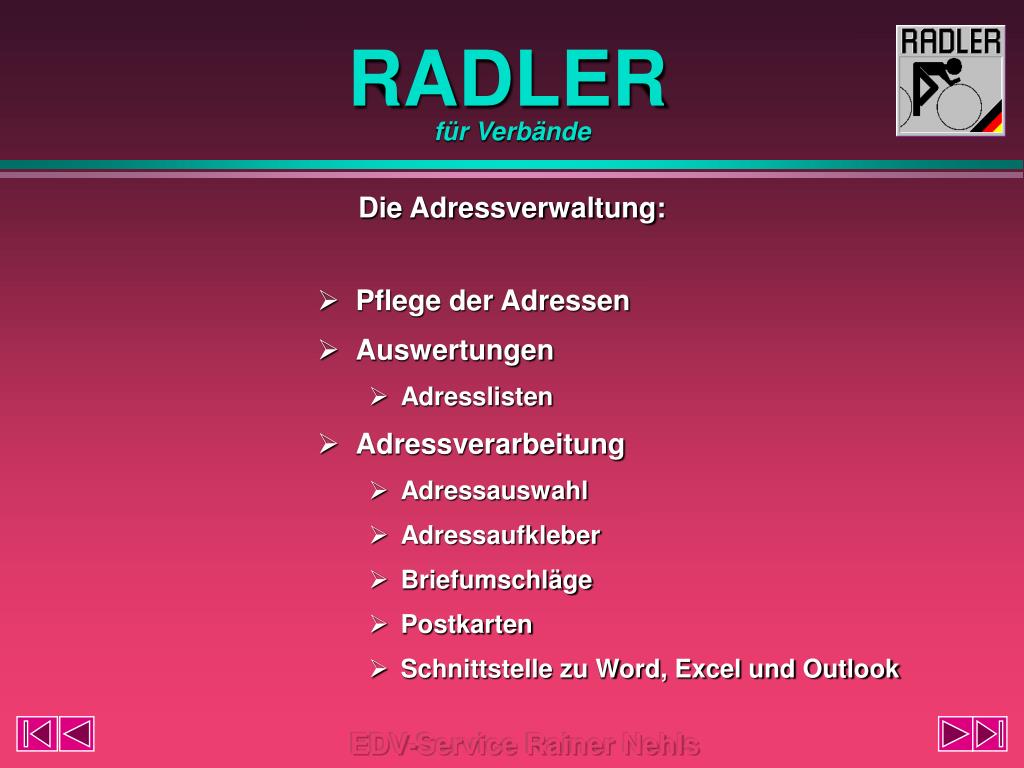 RADLER
für Verbände

RADLER

Die Adressverwaltung:

➢ Pflege der Adressen
➢ Auswertungen
➢ Adresslisten
➢ Adressverarbeitung
➢ Adressauswahl
➢ Adressaufkleber
➢ Briefumschläge
➢ Postkarten
➢ Schnittstelle zu Word, Excel und Outlook

EDV-Service Rainer Nehls